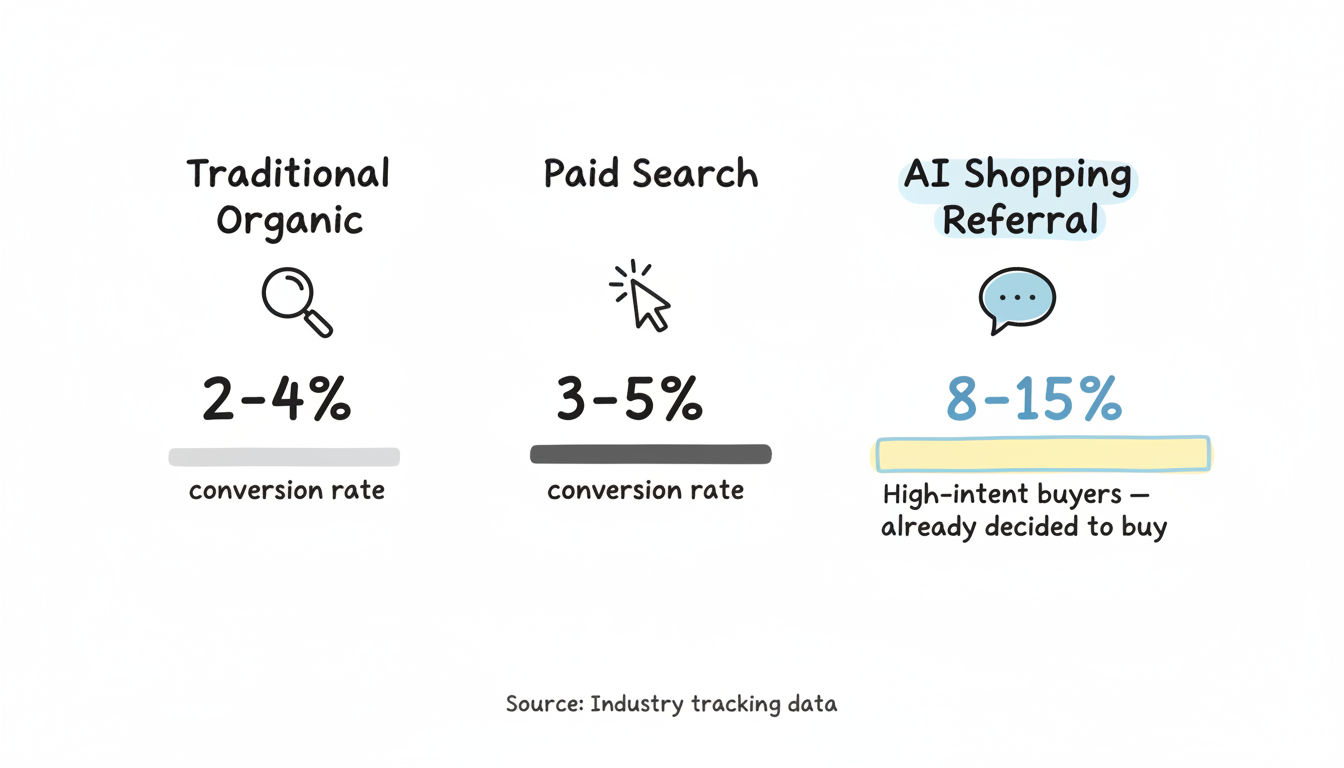 Traditional Organic

2-4%

conversion rate

Paid Search

3-5%

conversion rate

AI Shopping Referral

8-15%

High-intent buyers — already decided to buy

Source: Industry tracking data